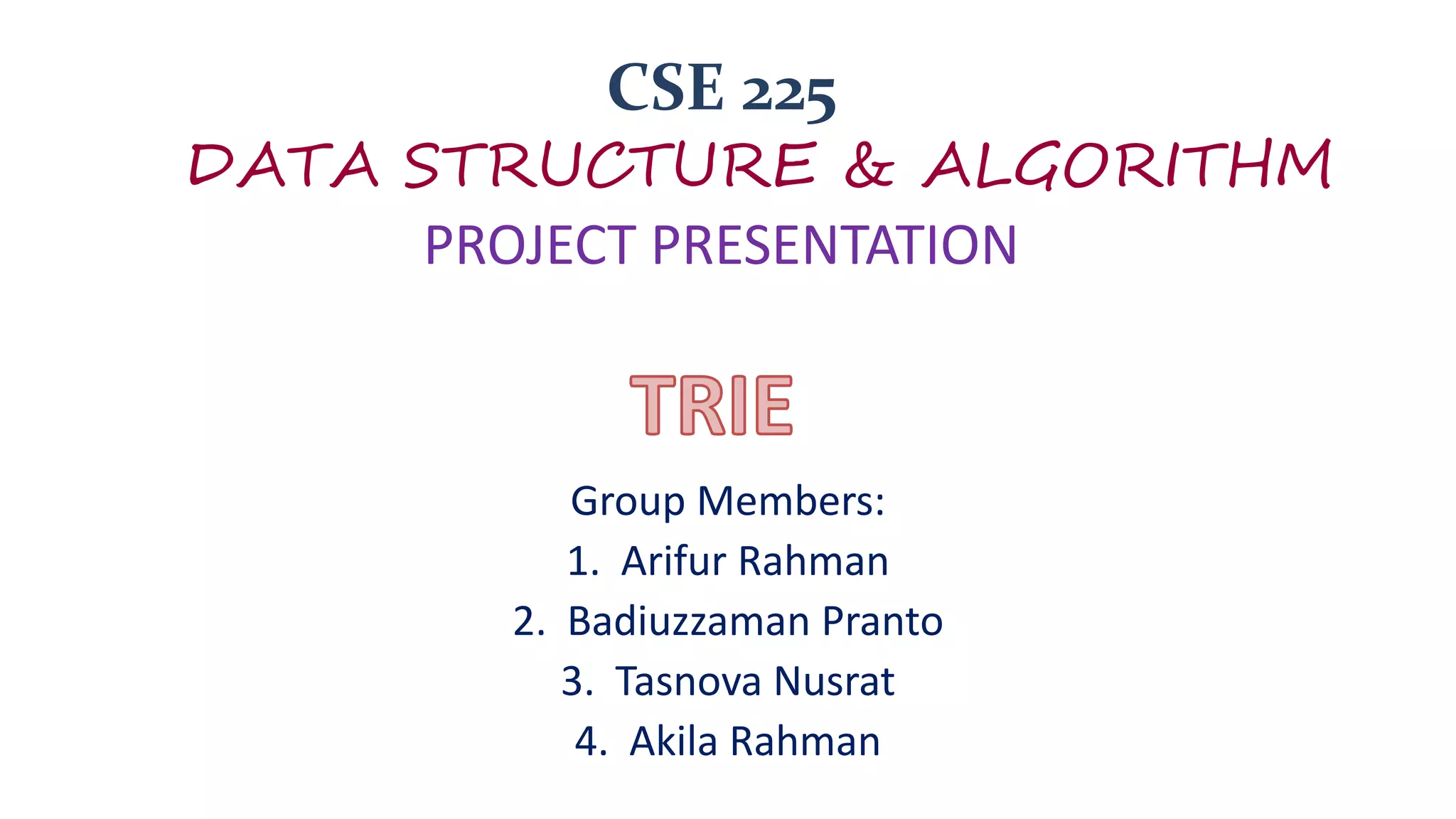 CSE 225
DATA STRUCTURE & ALGORITHM
PROJECT PRESENTATION

TRIE

Group Members:
1. Arifur Rahman
2. Badiuzzaman Pranto
3. Tasnova Nusrat
4. Akila Rahman